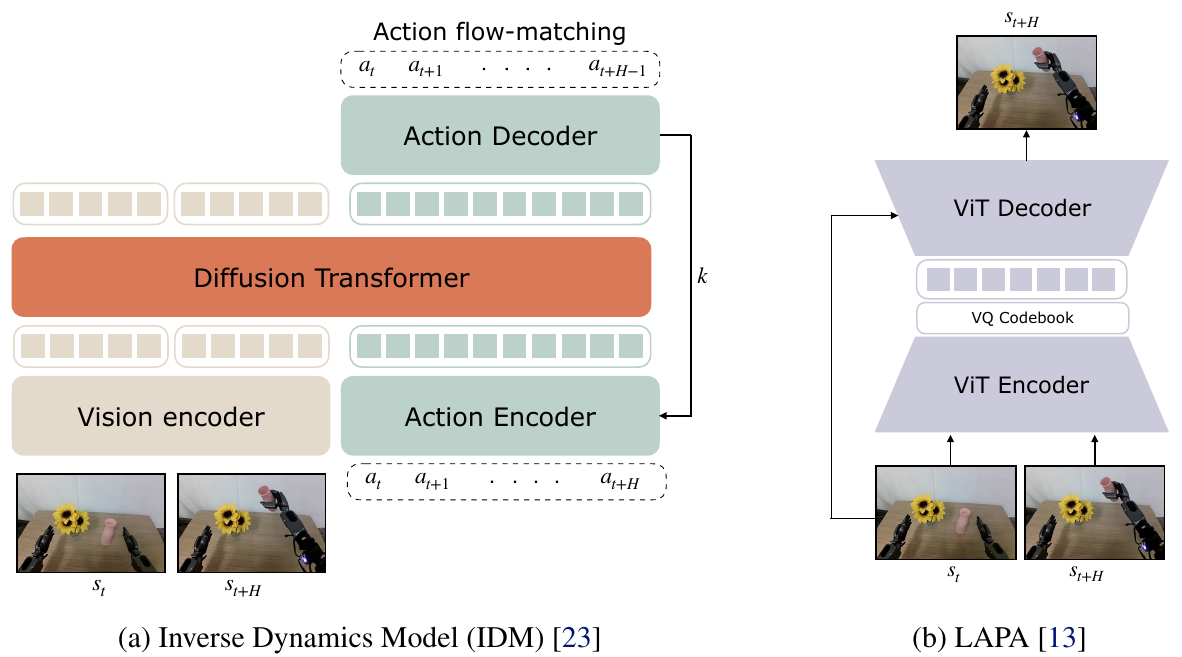 Action flow-matching

$a_t$ $a_{t+1}$ . . . . $a_{t+H-1}$

Action Decoder

Diffusion Transformer

$k$

Vision encoder

Action Encoder

$a_t$ $a_{t+1}$ . . . . $a_{t+H}$

$s_t$

$s_{t+H}$

(a) Inverse Dynamics Model (IDM) [23]

$s_{t+H}$

ViT Decoder

VQ Codebook

ViT Encoder

$s_t$

$s_{t+H}$

(b) LAPA [13]